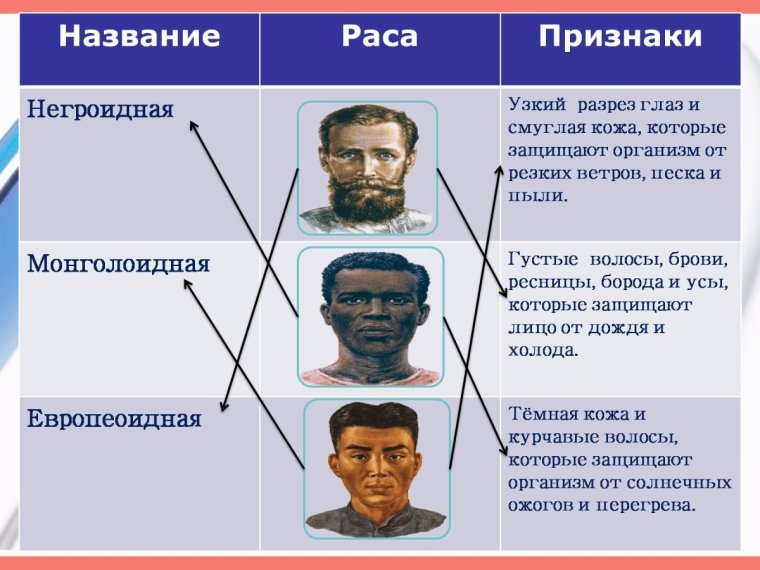 | Название | Раса | Признаки |
|---|---|---|
| Негроидная | | Узкий разрез глаз и смуглая кожа, которые защищают организм от резких ветров, песка и пыли. |
| Монголоидная | | Густые волосы, брови, ресницы, борода и усы, которые защищают лицо от дождя и холода. |
| Европеоидная | | Тёмная кожа и курчавые волосы, которые защищают организм от солнечных ожогов и перегрева. |